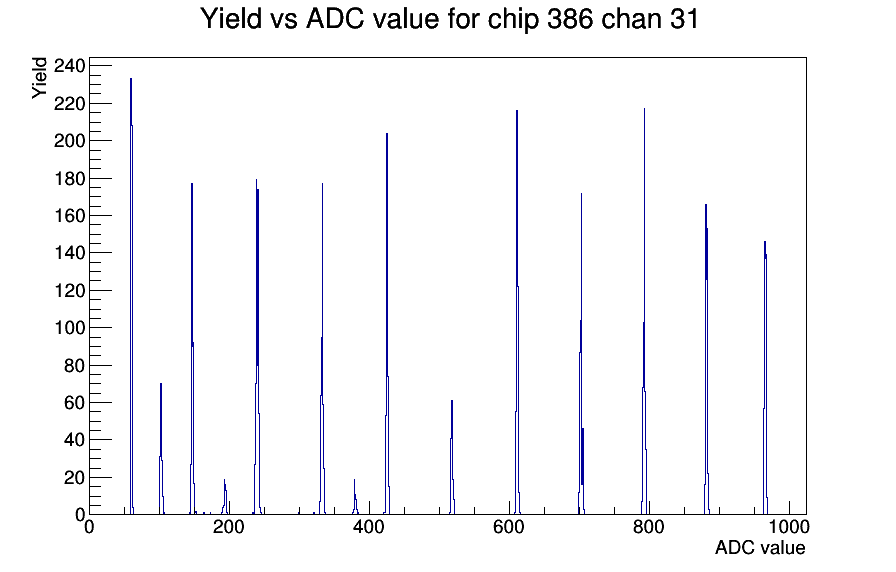 Yield vs ADC value for chip 386 chan 31

Yield

240
220
200
180
160
140
120
100
80
60
40
20
0

0
200
400
600
800
1000

ADC value